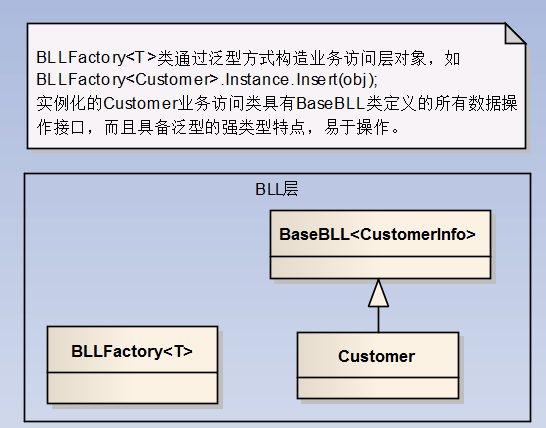 BLLFactory<T>类通过泛型方式构造业务访问层对象，如 BLLFactory<Customer>.Instance.Insert(obj);
实例化的Customer业务访问类具有BaseBLL类定义的所有数据操作接口，而且具备泛型的强类型特点，易于操作。

BLL层

BaseBLL<CustomerInfo>

BLLFactory<T>

Customer